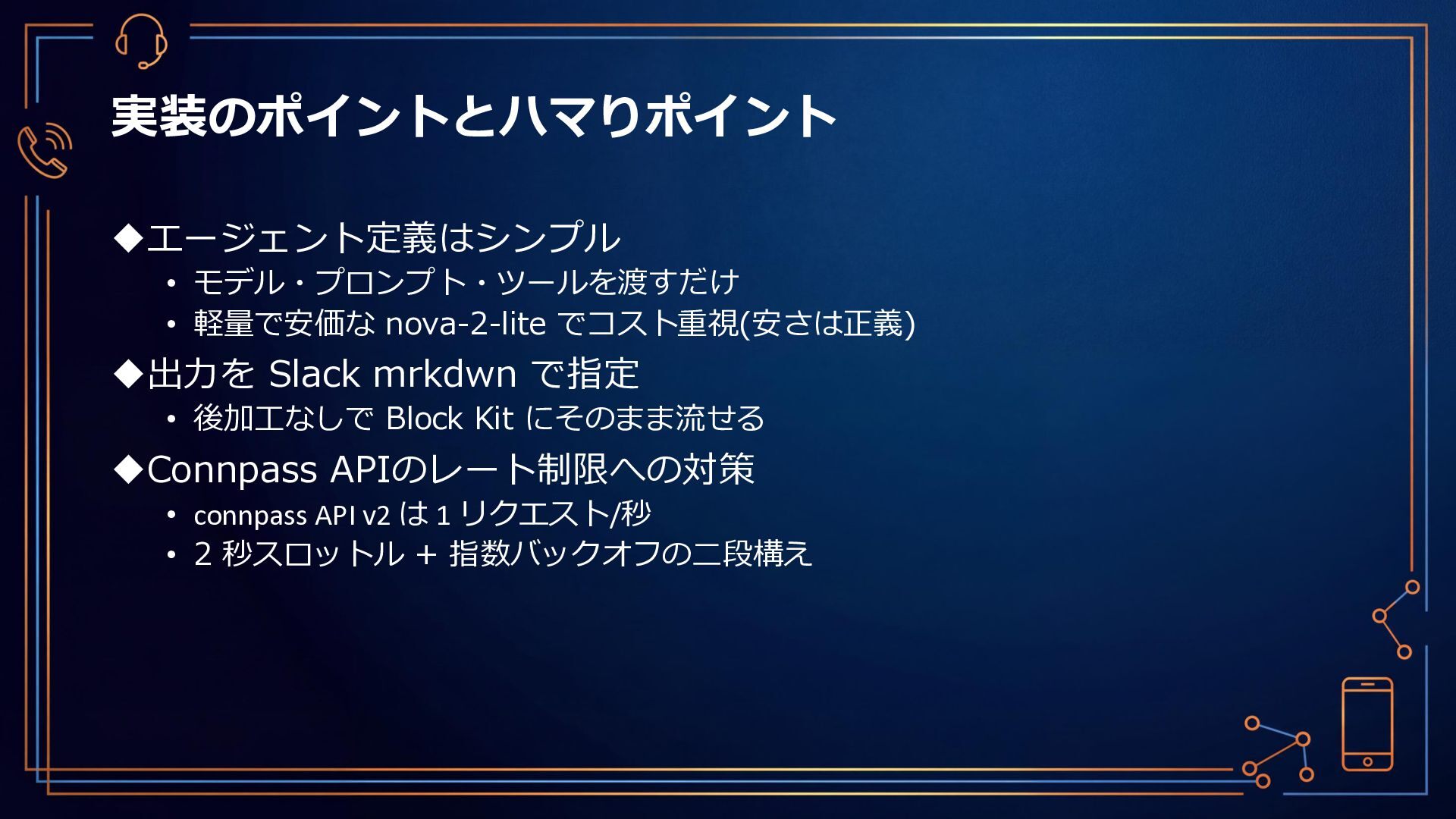 実装のポイントとハマりポイント

◆エージェント定義はシンプル
• モデル・プロンプト・ツールを渡すだけ
• 軽量で安価な nova-2-lite でコスト重視(安さは正義)

◆出力を Slack mrkdwn で指定
• 後加工なしで Block Kit にそのまま流せる

◆Connpass APIのレート制限への対策
• connpass API v2 は 1 リクエスト/秒
• 2 秒スロットル + 指数バックオフの二段構え